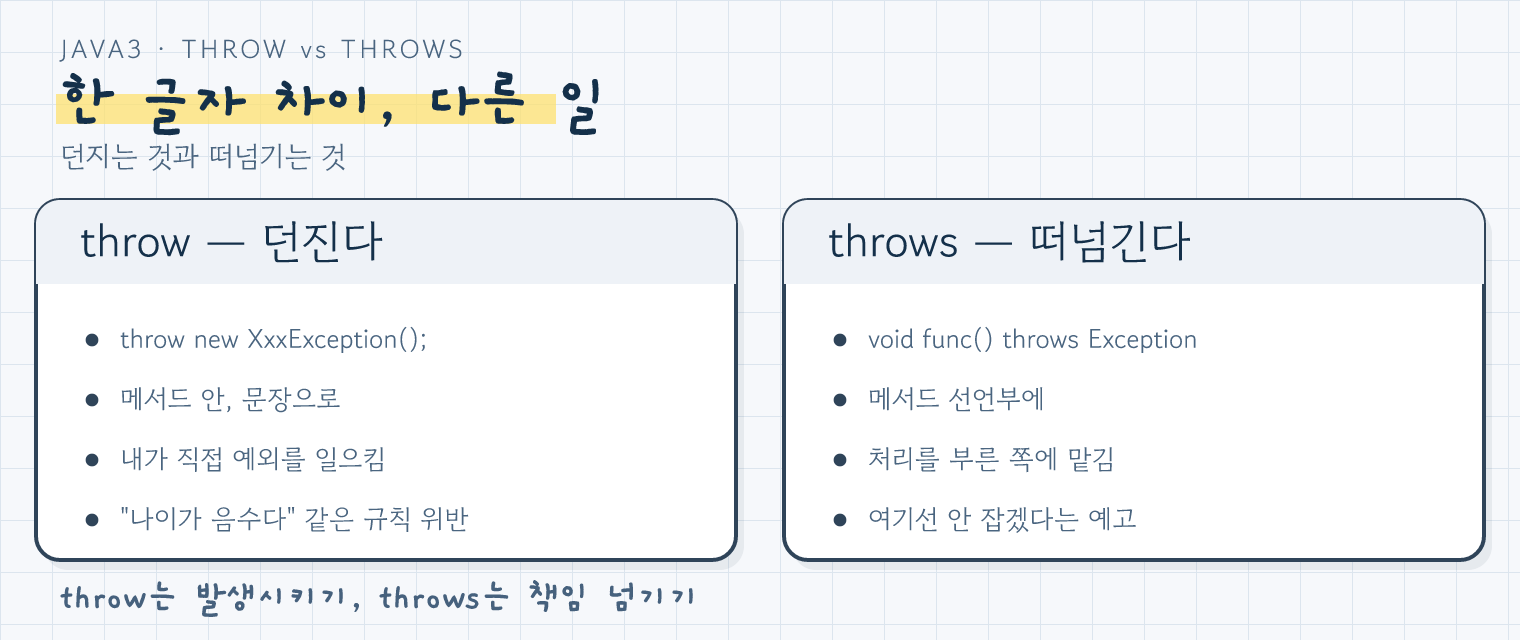 JAVA3 · THROW vs THROWS

한 글자 차이, 다른 일

던지는 것과 떠넘기는 것

throw — 던진다

- throw new XxxException();
- 메서드 안, 문장으로
- 내가 직접 예외를 일으킴
- "나이가 음수다" 같은 규칙 위반

throws — 떠넘긴다

- void func() throws Exception
- 메서드 선언부에
- 처리를 부른 쪽에 맡김
- 여기선 안 잡겠다는 예고

throw는 발생시키기, throws는 책임 넘기기